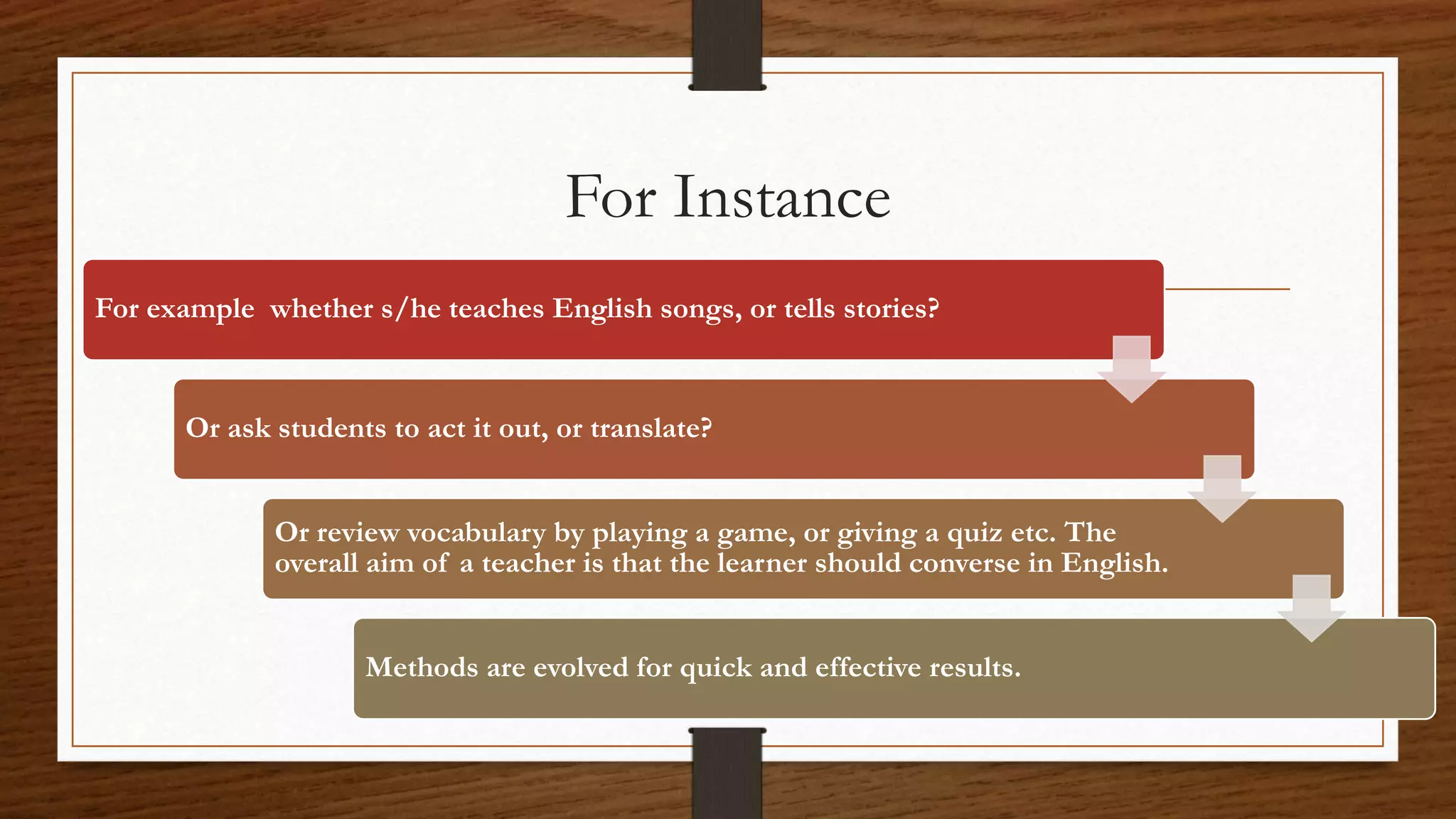 For Instance

For example whether s/he teaches English songs, or tells stories?

Or ask students to act it out, or translate?

Or review vocabulary by playing a game, or giving a quiz etc. The overall aim of a teacher is that the learner should converse in English.

Methods are evolved for quick and effective results.